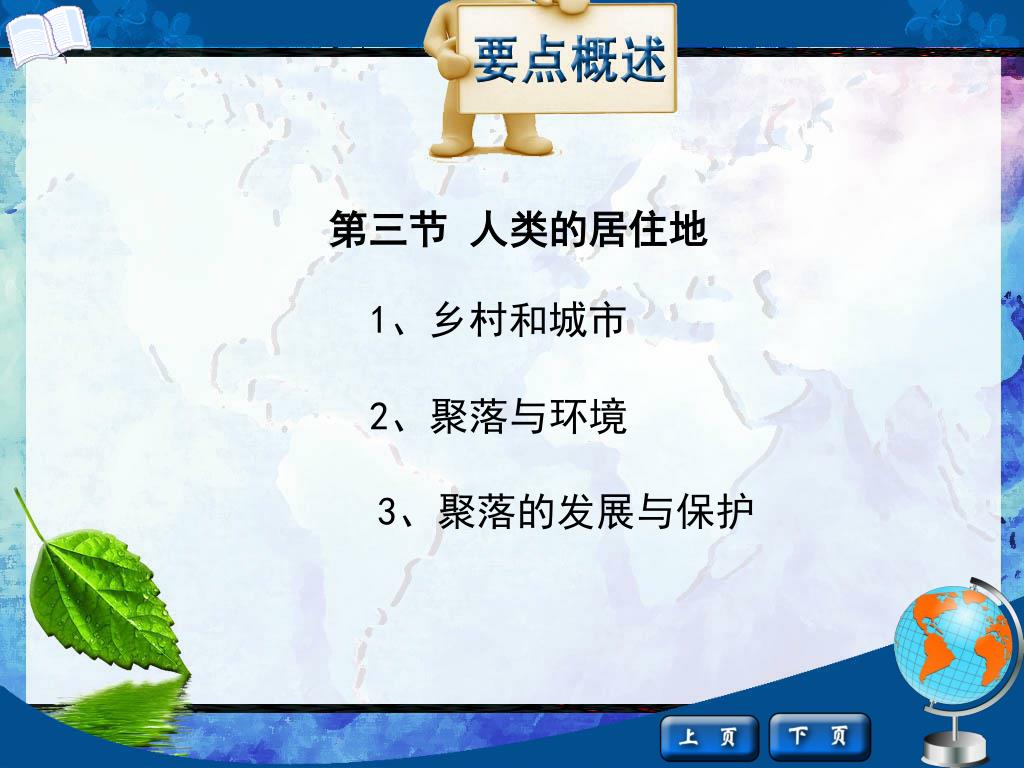 要点概述

第三节 人类的居住地

1、乡村和城市

2、聚落与环境

3、聚落的发展与保护

上 页

下 页